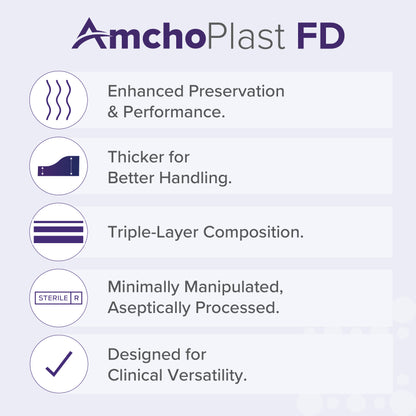 AmchoPlast FD

Enhanced Preservation & Performance.

Thicker for Better Handling.

Triple-Layer Composition.

STERILE R

Minimally Manipulated, Aseptically Processed.

Designed for Clinical Versatility.